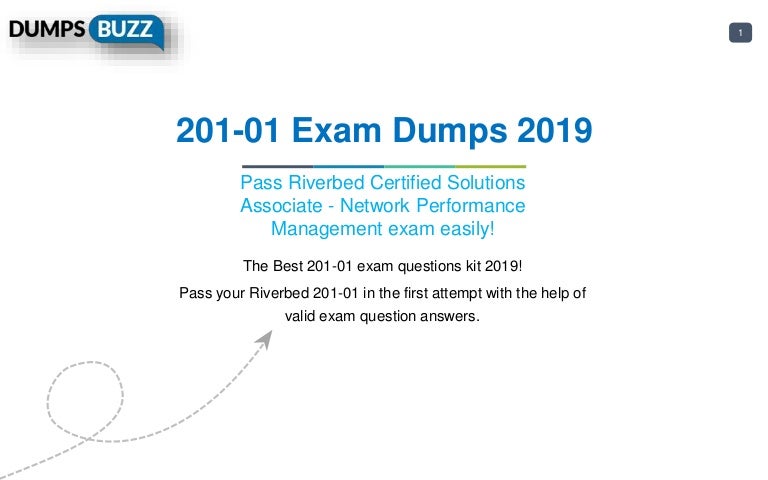 DUMPS BUZZ

1

201-01 Exam Dumps 2019

Pass Riverbed Certified Solutions Associate - Network Performance Management exam easily!

The Best 201-01 exam questions kit 2019!

Pass your Riverbed 201-01 in the first attempt with the help of valid exam question answers.